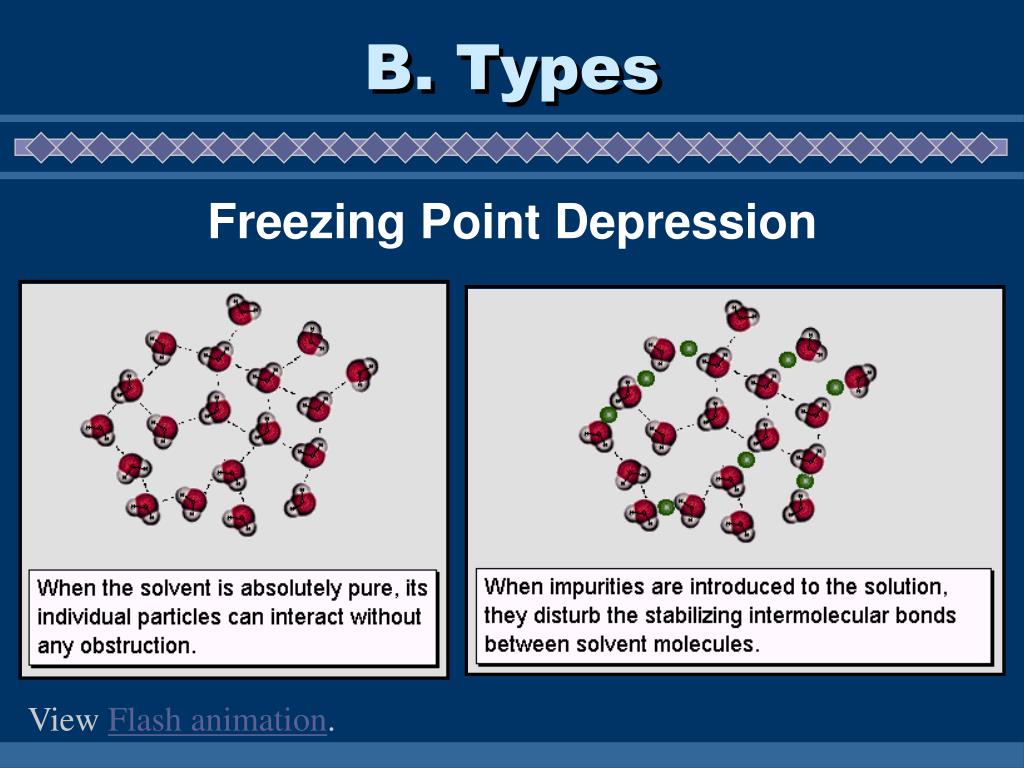 B. Types

Freezing Point Depression

When the solvent is absolutely pure, its individual particles can interact without any obstruction.

When impurities are introduced to the solution, they disturb the stabilizing intermolecular bonds between solvent molecules.

View Flash animation.